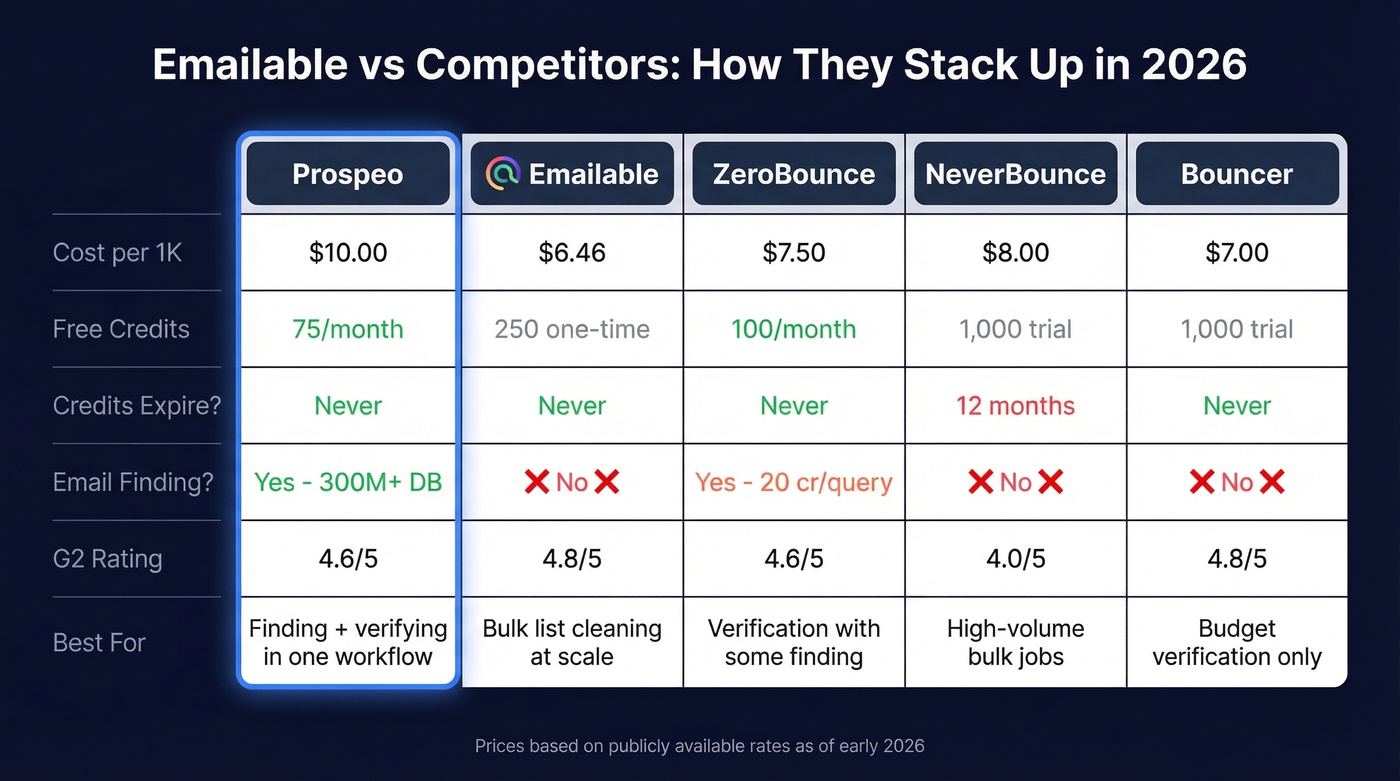 Emailable vs Competitors: How They Stack Up in 2026

| | Prospeo | Emailable | ZeroBounce | NeverBounce | Bouncer |
|---|---|---|---|---|---|
| Cost per 1K | $10.00 | $6.46 | $7.50 | $8.00 | $7.00 |
| Free Credits | 75/month | 250 one-time | 100/month | 1,000 trial | 1,000 trial |
| Credits Expire? | Never | Never | Never | 12 months | Never |
| Email Finding? | Yes - 300M+ DB | ❌ No ❌ | Yes - 20 cr/query | ❌ No ❌ | ❌ No ❌ |
| G2 Rating | 4.6/5 | 4.8/5 | 4.6/5 | 4.0/5 | 4.8/5 |
| Best For | Finding + verifying in one workflow | Bulk list cleaning at scale | Verification with some finding | High-volume bulk jobs | Budget verification only |

Prices based on publicly available rates as of early 2026